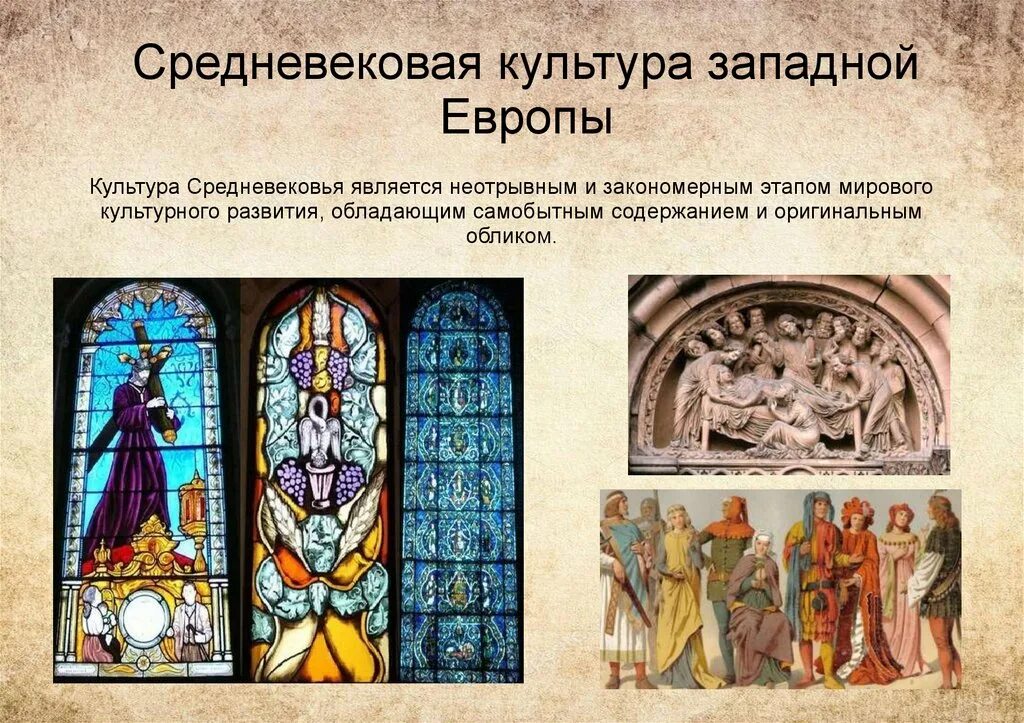 Средневековая культура западной Европы

Культура Средневековья является неотрывным и закономерным этапом мирового культурного развития, обладающим самобытным содержанием и оригинальным обликом.